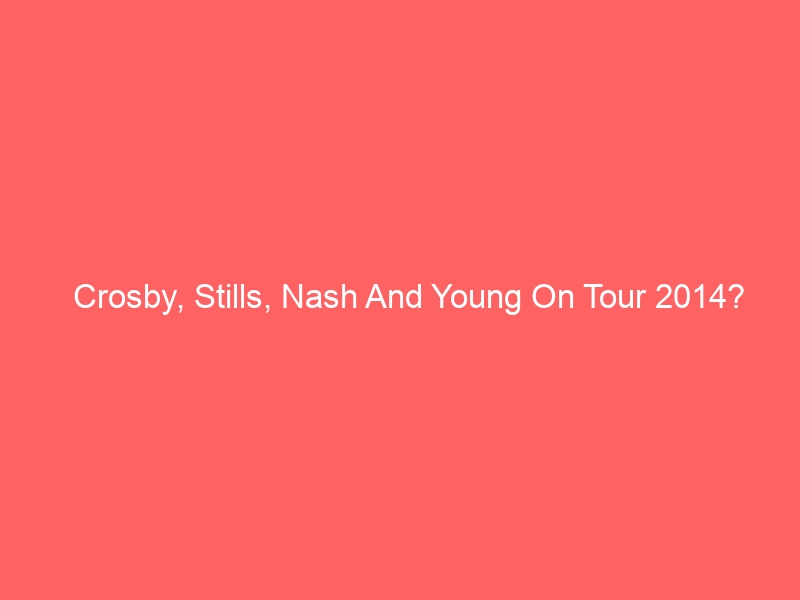 Crosby, Stills, Nash And Young On Tour 2014?